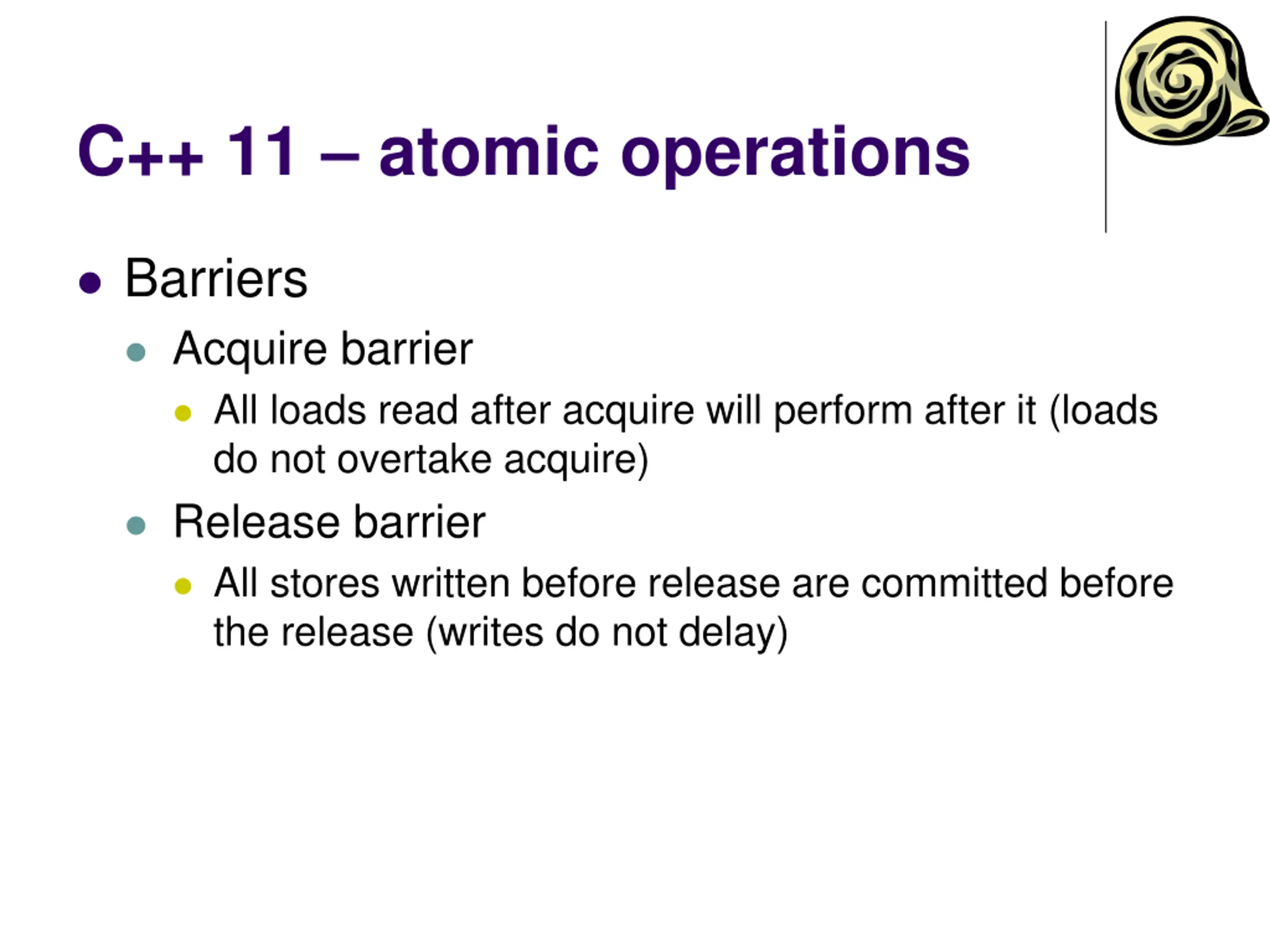 C++ 11 – atomic operations

- Barriers
  - Acquire barrier
    - All loads read after acquire will perform after it (loads do not overtake acquire)
  - Release barrier
    - All stores written before release are committed before the release (writes do not delay)